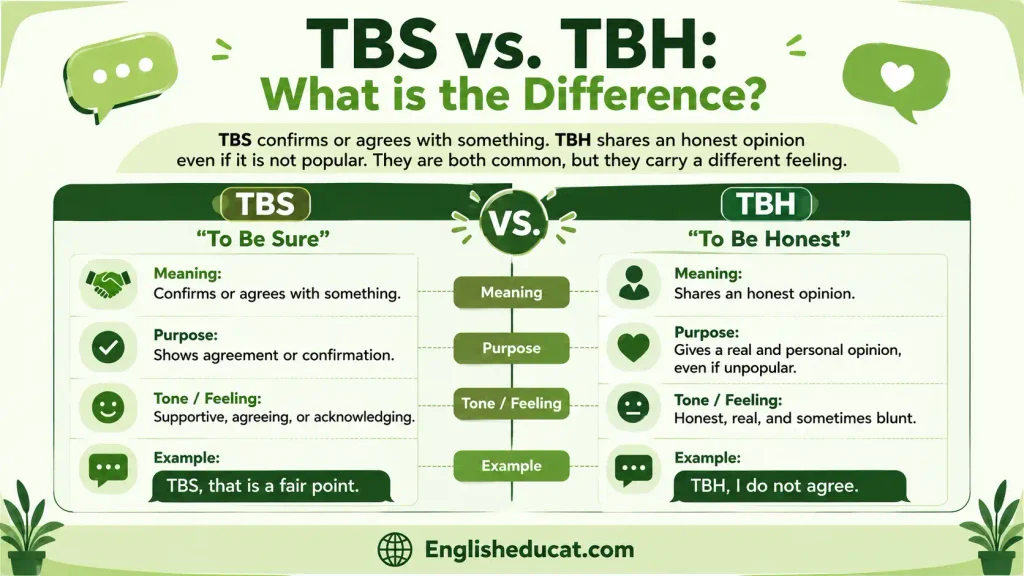 TBS vs. TBH:
What is the Difference?

TBS confirms or agrees with something. TBH shares an honest opinion even if it is not popular. They are both common, but they carry a different feeling.

TBS
"To Be Sure"

Meaning:
Confirms or agrees with something.

Purpose:
Shows agreement or confirmation.

Tone / Feeling:
Supportive, agreeing, or acknowledging.

Example:
TBS, that is a fair point.

VS.

Meaning

Purpose

Tone / Feeling

Example

TBH
"To Be Honest"

Meaning:
Shares an honest opinion.

Purpose:
Gives a real and personal opinion, even if unpopular.

Tone / Feeling:
Honest, real, and sometimes blunt.

Example:
TBH, I do not agree.

Englisheducat.com